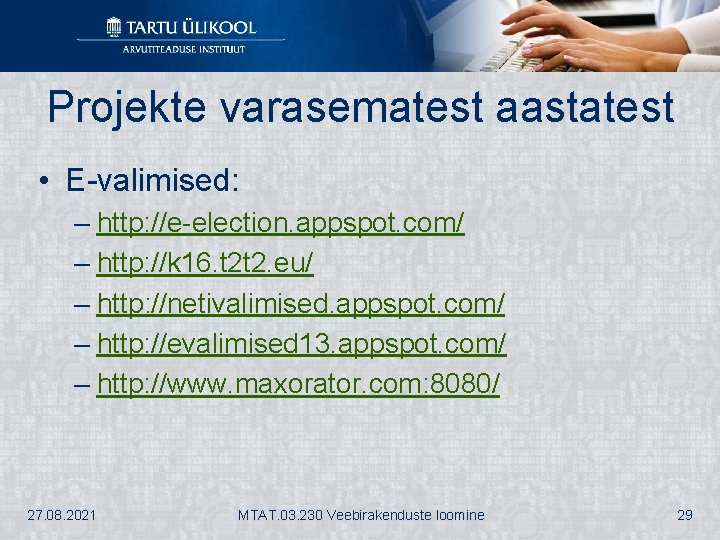 TARTU ÜLIKOOL
ARVUTITEADUSE INSTITUUT

Projekte varasematest aastatest

• E-valimised:
– http://e-election.appspot.com/
– http://k16.t2t2.eu/
– http://netivalimised.appspot.com/
– http://evalimised13.appspot.com/
– http://www.maxorator.com:8080/

27.08.2021 MTAT.03.230 Veebirakenduste loomine 29